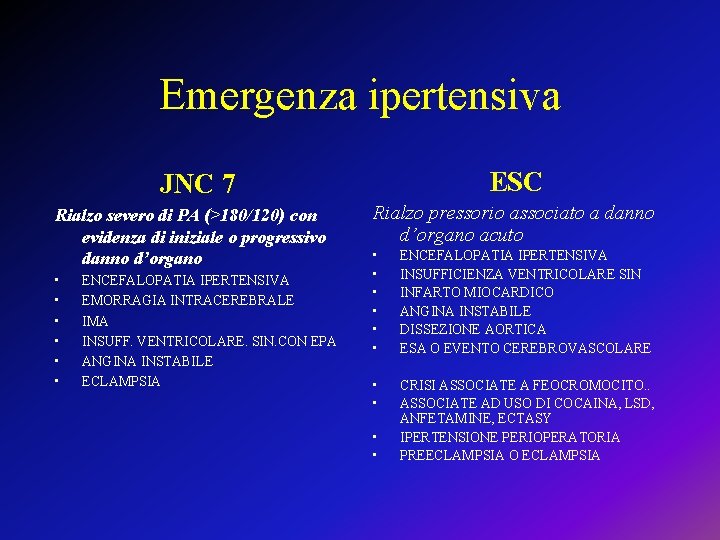 Emergenza ipertensiva

JNC 7

Rialzo severo di PA (>180/120) con evidenza di iniziale o progressivo danno d'organo

- ENCEFALOPATIA IPERTENSIVA
- EMORRAGIA INTRACEREBRALE
- IMA
- INSUFF. VENTRICOLARE. SIN.CON EPA
- ANGINA INSTABILE
- ECLAMPSIA

ESC

Rialzo pressorio associato a danno d'organo acuto

- ENCEFALOPATIA IPERTENSIVA
- INSUFFICIENZA VENTRICOLARE SIN
- INFARTO MIOCARDICO
- ANGINA INSTABILE
- DISSEZIONE AORTICA
- ESA O EVENTO CEREBROVASCOLARE

- CRISI ASSOCIATE A FEOCROMOCITO..
- ASSOCIATE AD USO DI COCAINA, LSD, ANFETAMINE, ECTASY
- IPERTENSIONE PERIOPERATORIA
- PREECLAMPSIA O ECLAMPSIA